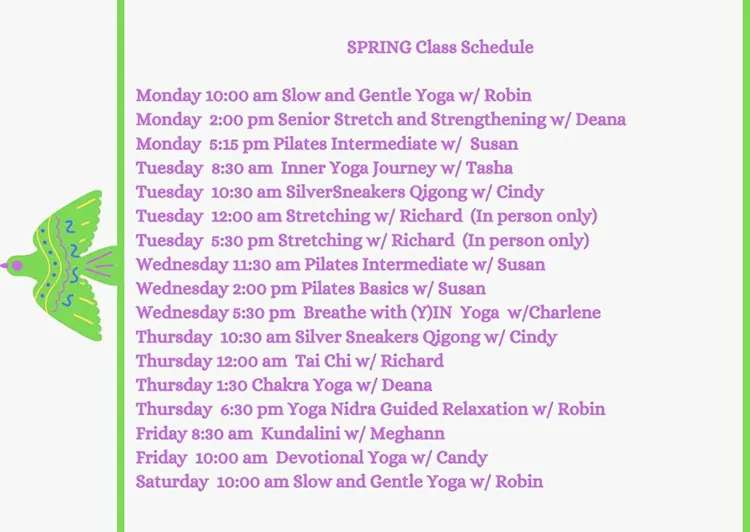 SPRING Class Schedule

Monday 10:00 am Slow and Gentle Yoga w/ Robin
Monday 2:00 pm Senior Stretch and Strengthening w/ Deana
Monday 5:15 pm Pilates Intermediate w/ Susan
Tuesday 8:30 am Inner Yoga Journey w/ Tasha
Tuesday 10:30 am SilverSneakers Qigong w/ Cindy
Tuesday 12:00 am Stretching w/ Richard (In person only)
Tuesday 5:30 pm Stretching w/ Richard (In person only)
Wednesday 11:30 am Pilates Intermediate w/ Susan
Wednesday 2:00 pm Pilates Basics w/ Susan
Wednesday 5:30 pm Breathe with (Y)IN Yoga w/Charlene
Thursday 10:30 am Silver Sneakers Qigong w/ Cindy
Thursday 12:00 am Tai Chi w/ Richard
Thursday 1:30 Chakra Yoga w/ Deana
Thursday 6:30 pm Yoga Nidra Guided Relaxation w/ Robin
Friday 8:30 am Kundalini w/ Meghann
Friday 10:00 am Devotional Yoga w/ Candy
Saturday 10:00 am Slow and Gentle Yoga w/ Robin